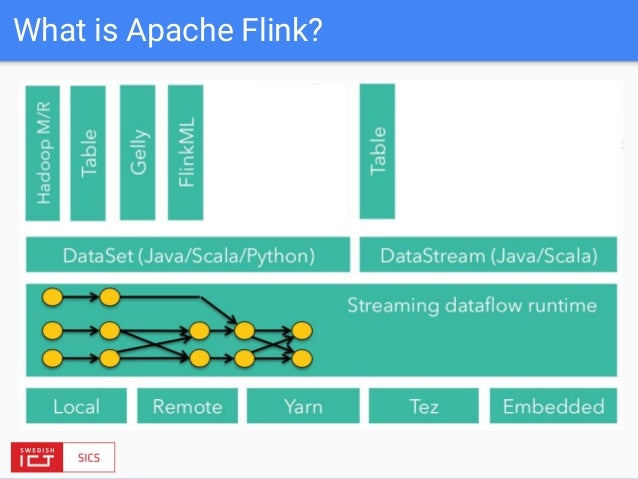 What is Apache Flink?

Hadoop M/R

Table

Gelly

FlinkML

Table

DataSet (Java/Scala/Python)

DataStream (Java/Scala)

Streaming dataflow runtime

Local

Remote

Yarn

Tez

Embedded

SWEDISH ICT

SICS